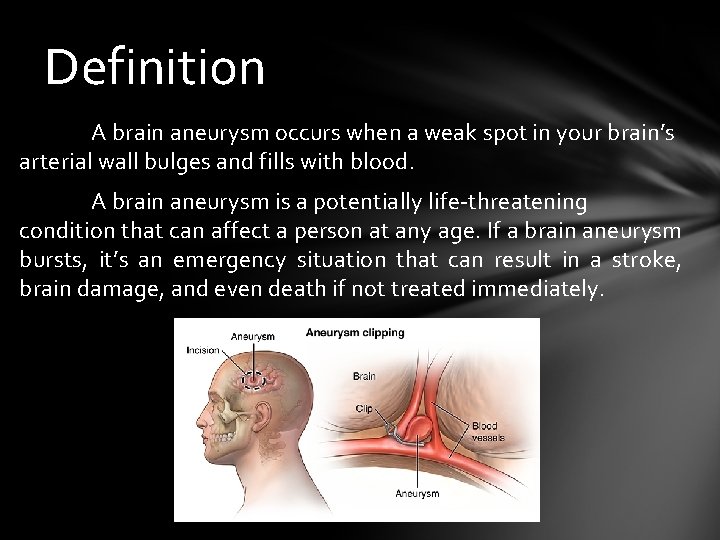 Definition

A brain aneurysm occurs when a weak spot in your brain's arterial wall bulges and fills with blood.

A brain aneurysm is a potentially life-threatening condition that can affect a person at any age. If a brain aneurysm bursts, it's an emergency situation that can result in a stroke, brain damage, and even death if not treated immediately.

Aneurysm

Incision

Aneurysm clipping

Brain

Clip

Blood vessels

Aneurysm